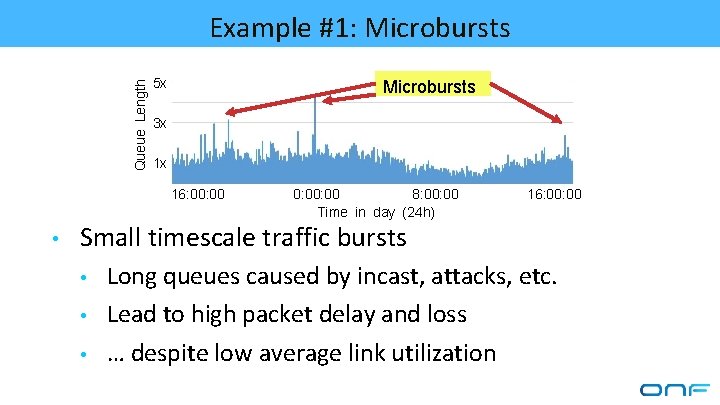 Example #1: Microbursts

Queue Length
5x
3x
1x
Microbursts
16:00:00
0:00:00
8:00:00
16:00:00
Time in day (24h)

• Small timescale traffic bursts
  • Long queues caused by incast, attacks, etc.
  • Lead to high packet delay and loss
  • … despite low average link utilization

ONF